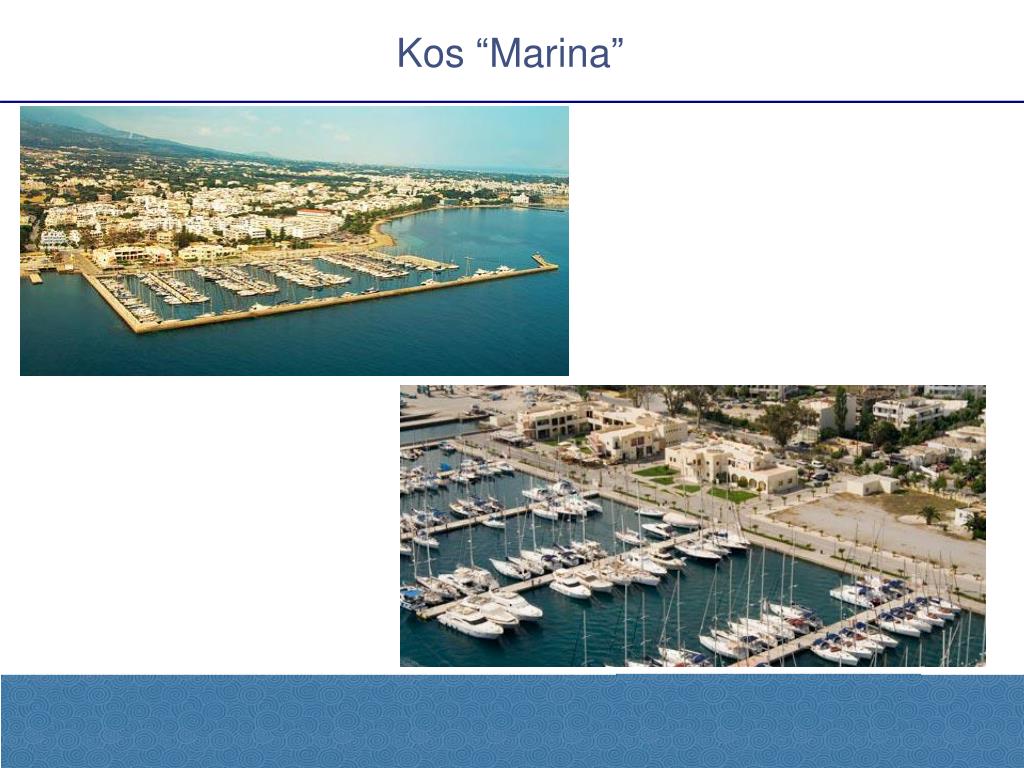 Kos “Marina”